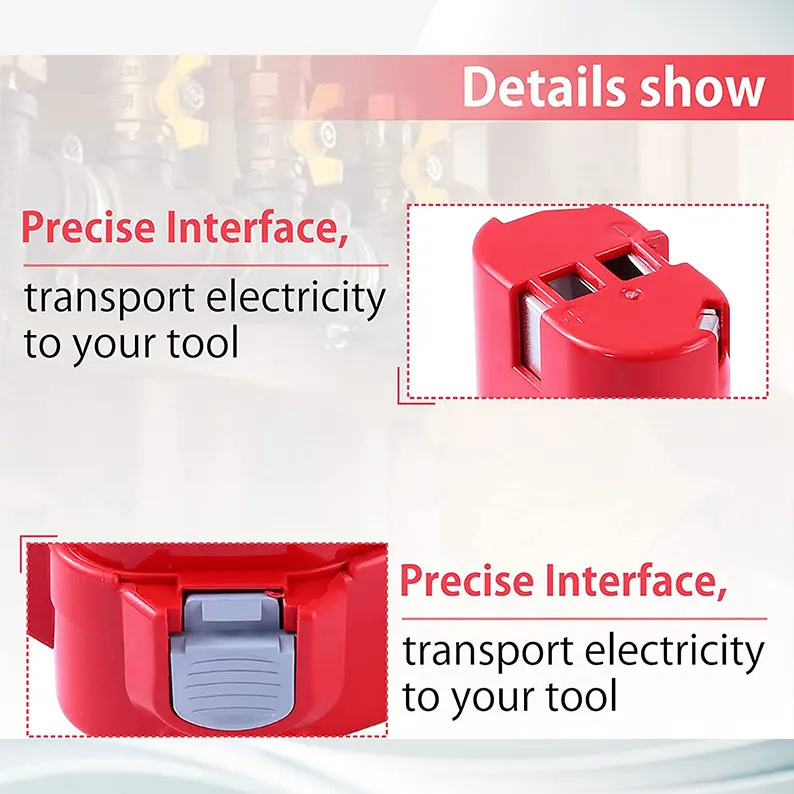 Details show

Precise Interface,

transport electricity to your tool

Precise Interface,

transport electricity to your tool